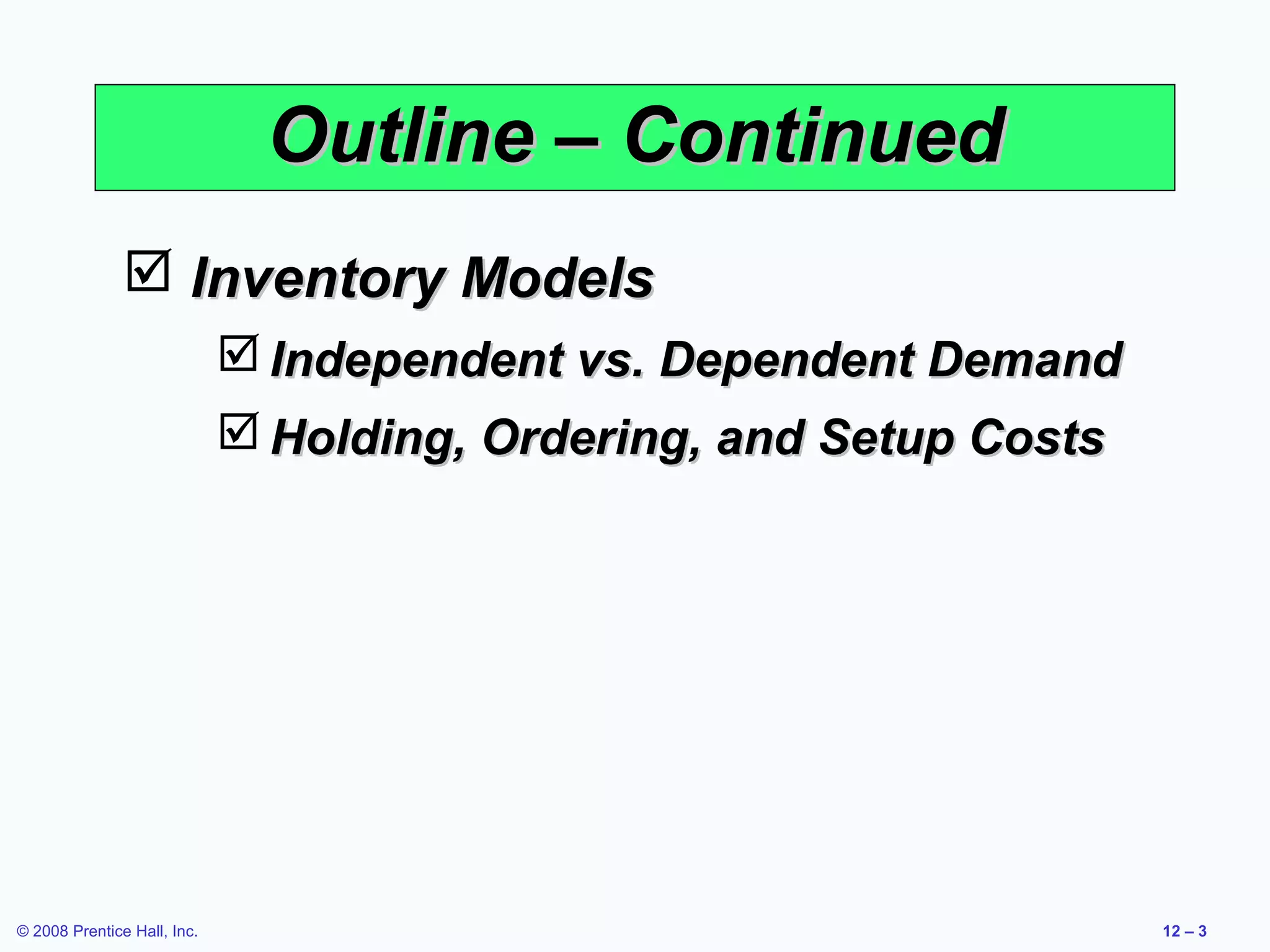 Outline – Continued

☑ Inventory Models

☑ Independent vs. Dependent Demand

☑ Holding, Ordering, and Setup Costs

© 2008 Prentice Hall, Inc.

12 – 3